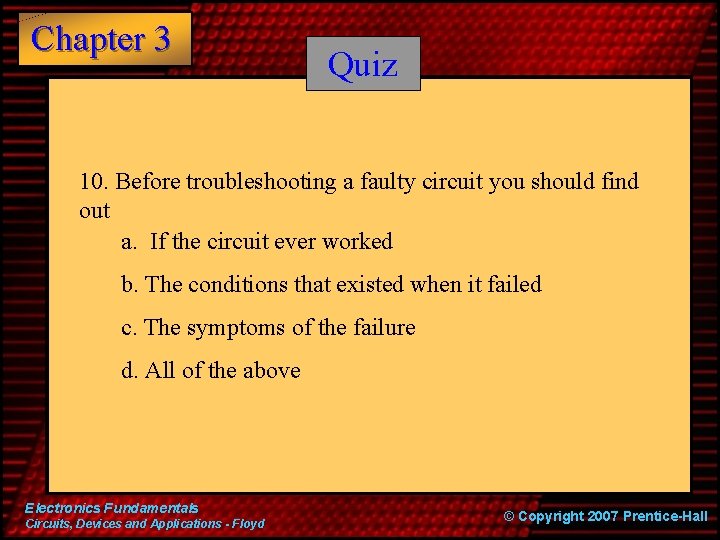 Chapter 3

Quiz

10. Before troubleshooting a faulty circuit you should find out

a. If the circuit ever worked

b. The conditions that existed when it failed

c. The symptoms of the failure

d. All of the above

Electronics Fundamentals
Circuits, Devices and Applications - Floyd

© Copyright 2007 Prentice-Hall